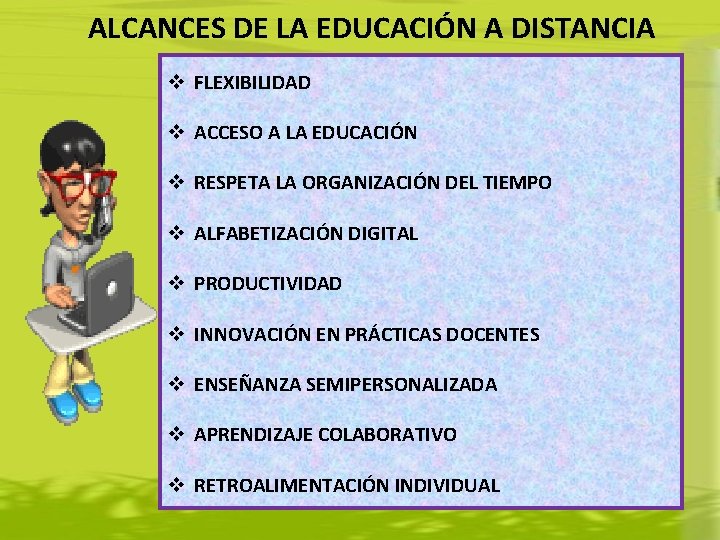 ALCANCES DE LA EDUCACIÓN A DISTANCIA

❖ FLEXIBILIDAD

❖ ACCESO A LA EDUCACIÓN

❖ RESPETA LA ORGANIZACIÓN DEL TIEMPO

❖ ALFABETIZACIÓN DIGITAL

❖ PRODUCTIVIDAD

❖ INNOVACIÓN EN PRÁCTICAS DOCENTES

❖ ENSEÑANZA SEMIPERSONALIZADA

❖ APRENDIZAJE COLABORATIVO

❖ RETROALIMENTACIÓN INDIVIDUAL